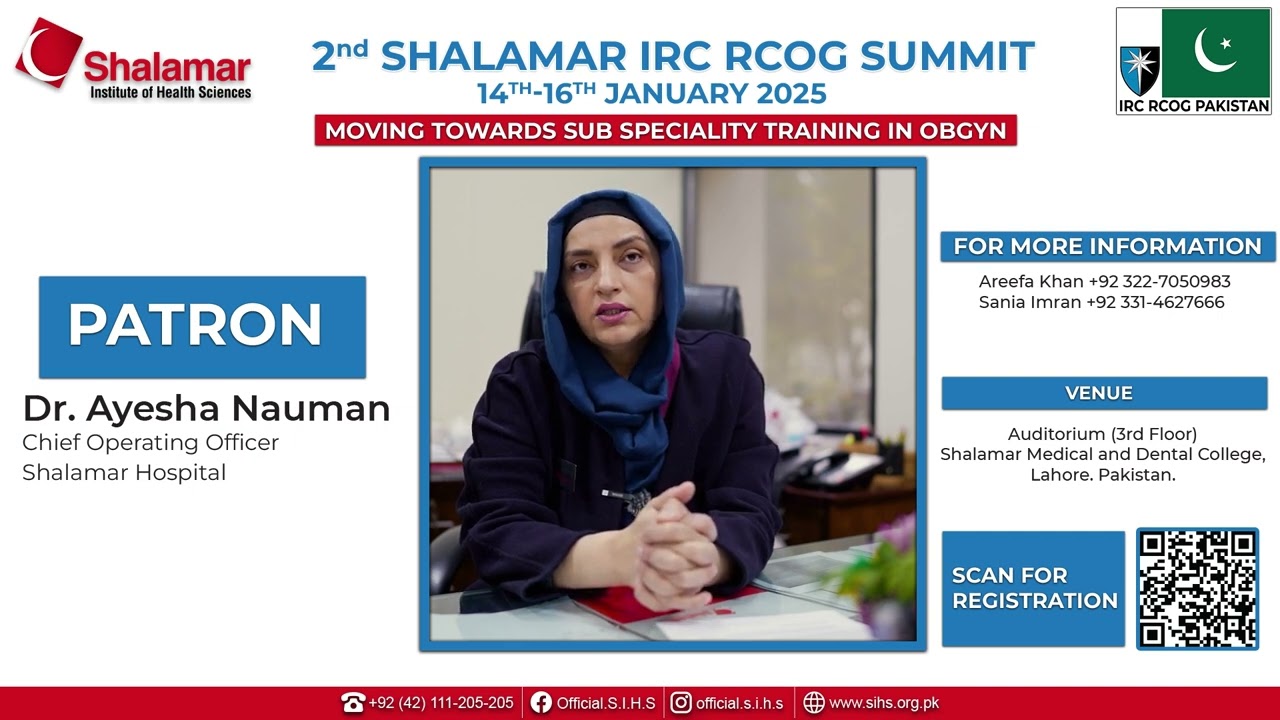 Shalamar
Institute of Health Sciences

2nd SHALAMAR IRC RCOG SUMMIT
14TH-16TH JANUARY 2025
MOVING TOWARDS SUB SPECIALITY TRAINING IN OBGYN

IRC RCOG PAKISTAN

PATRON

Dr. Ayesha Nauman
Chief Operating Officer
Shalamar Hospital

FOR MORE INFORMATION
Areefa Khan +92 322-7050983
Sania Imran +92 331-4627666

VENUE
Auditorium (3rd Floor)
Shalamar Medical and Dental College, Lahore. Pakistan.

SCAN FOR REGISTRATION

+92 (42) 111-205-205 | Official.S.I.H.S | official.s.i.h.s | www.sihs.org.pk